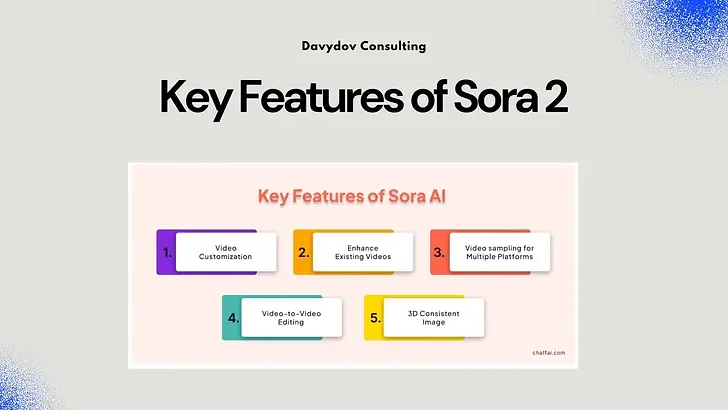 Davydov Consulting

Key Features of Sora 2

Key Features of Sora AI

1. Video Customization

2. Enhance Existing Videos

3. Video sampling for Multiple Platforms

4. Video-to-Video Editing

5. 3D Consistent Image

chatfai.com